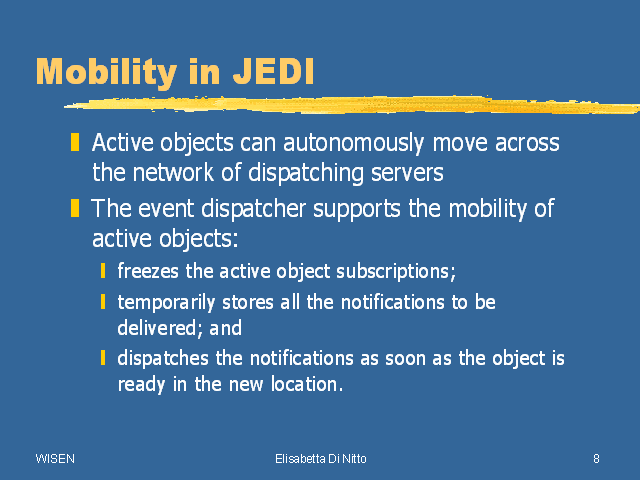 Mobility in JEDI

Active objects can autonomously move across the network of dispatching servers

The event dispatcher supports the mobility of active objects:

freezes the active object subscriptions;

temporarily stores all the notifications to be delivered; and

dispatches the notifications as soon as the object is ready in the new location.

WISEN

Elisabetta Di Nitto

8